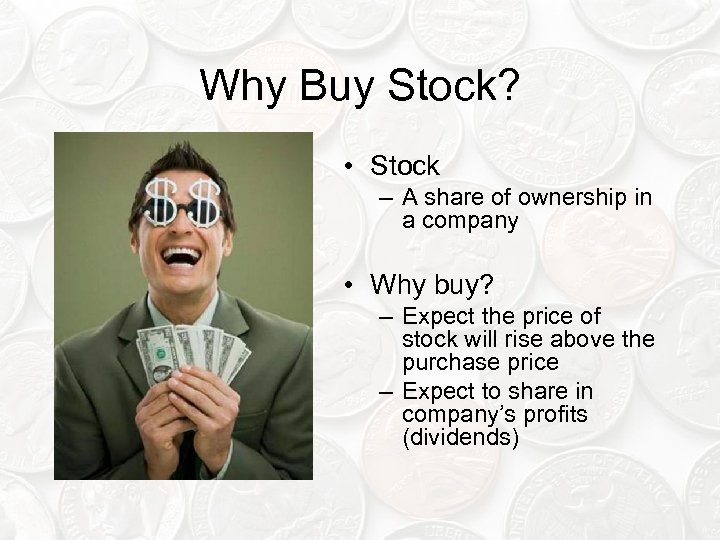 Why Buy Stock?

• Stock
– A share of ownership in a company

• Why buy?
– Expect the price of stock will rise above the purchase price
– Expect to share in company's profits (dividends)